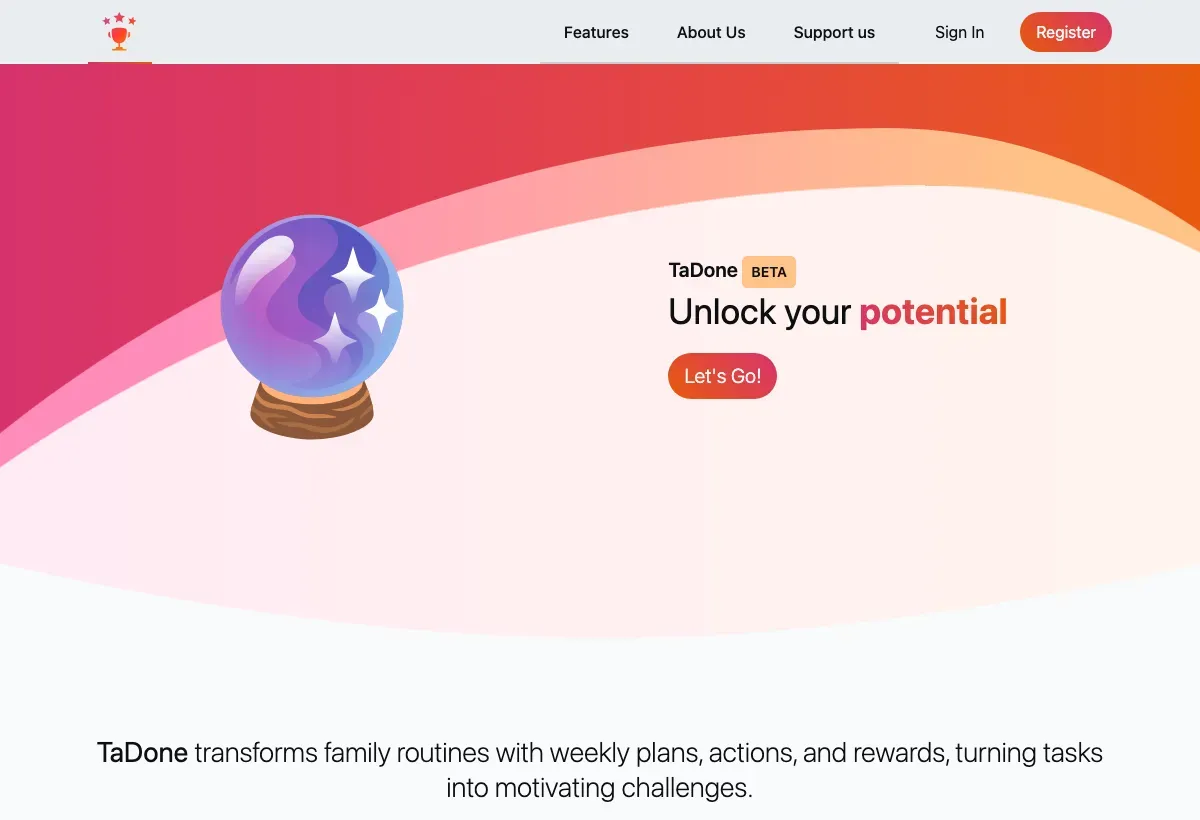 Features About Us Support us Sign In Register

TaDone BETA

Unlock your potential

Let's Go!

TaDone transforms family routines with weekly plans, actions, and rewards, turning tasks into motivating challenges.